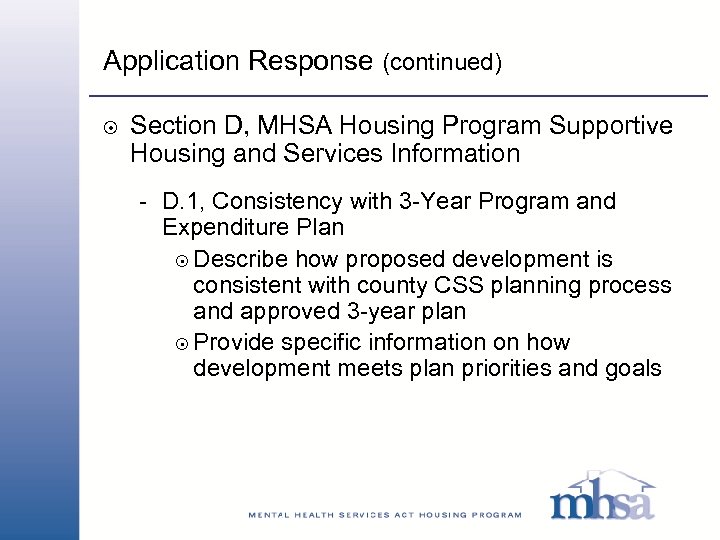 Application Response (continued)

⊙ Section D, MHSA Housing Program Supportive Housing and Services Information

- D.1, Consistency with 3-Year Program and Expenditure Plan

⊙ Describe how proposed development is consistent with county CSS planning process and approved 3-year plan

⊙ Provide specific information on how development meets plan priorities and goals

MENTAL HEALTH SERVICES ACT HOUSING PROGRAM

mhsa